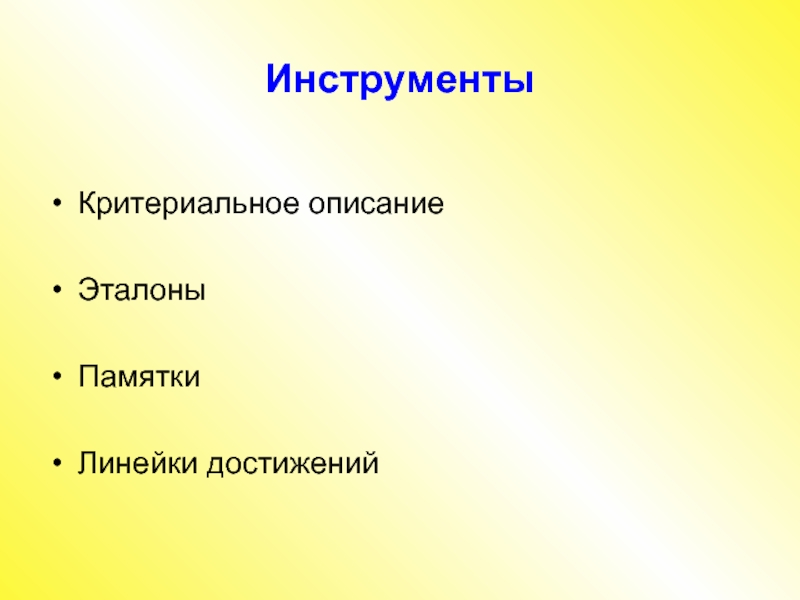 Инструменты

• Критериальное описание

• Эталоны

• Памятки

• Линейки достижений